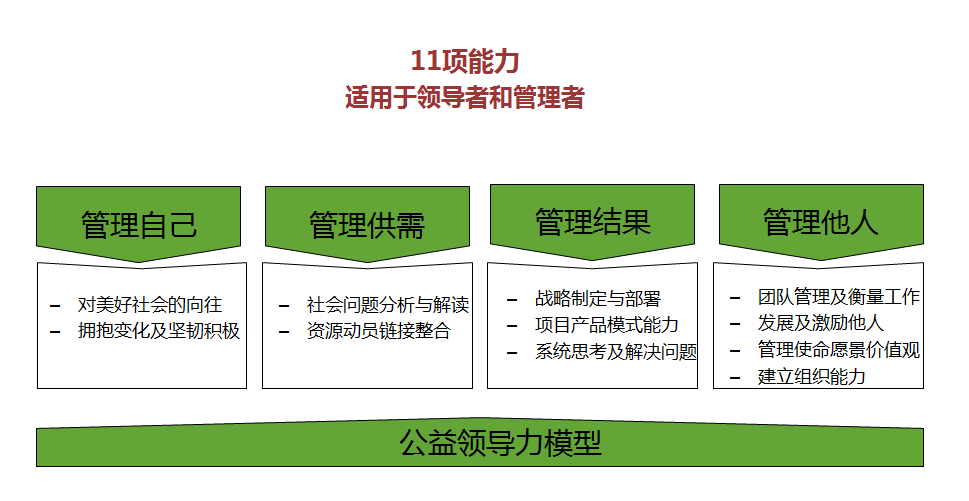 11项能力
适用于领导者和管理者

管理自己
– 对美好社会的向往
– 拥抱变化及坚韧积极

管理供需
– 社会问题分析与解读
– 资源动员链接整合

管理结果
– 战略制定与部署
– 项目产品模式能力
– 系统思考及解决问题

管理他人
– 团队管理及衡量工作
– 发展及激励他人
– 管理使命愿景价值观
– 建立组织能力

公益领导力模型